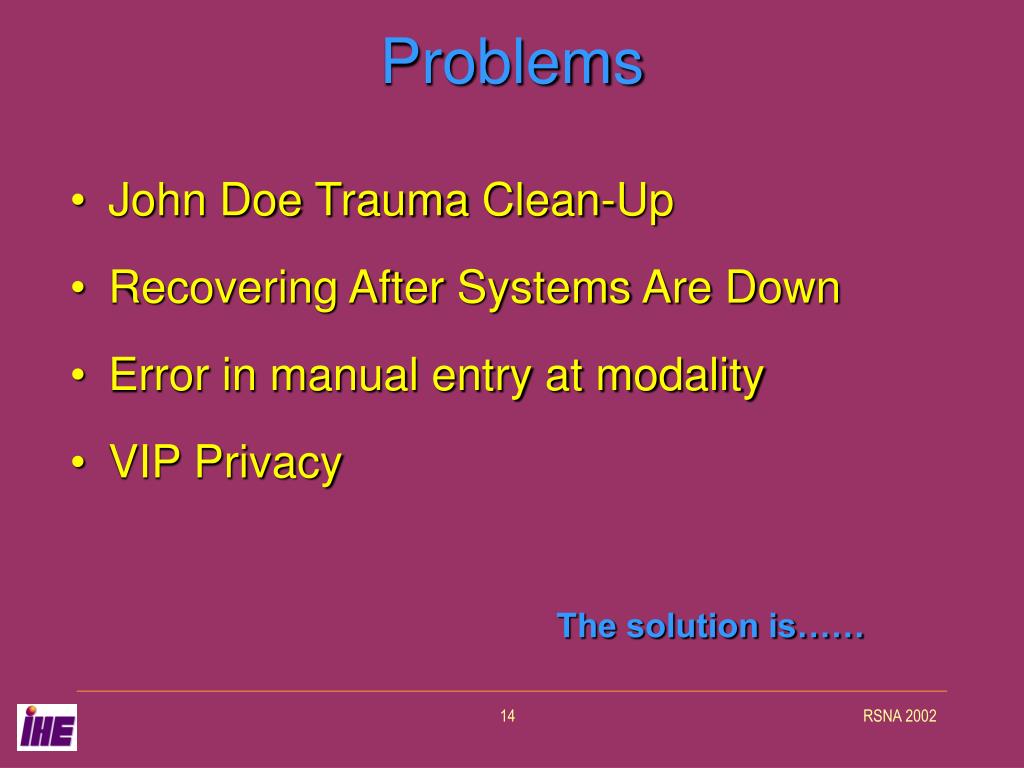 Problems

• John Doe Trauma Clean-Up
• Recovering After Systems Are Down
• Error in manual entry at modality
• VIP Privacy

The solution is……

IHE

14

RSNA 2002